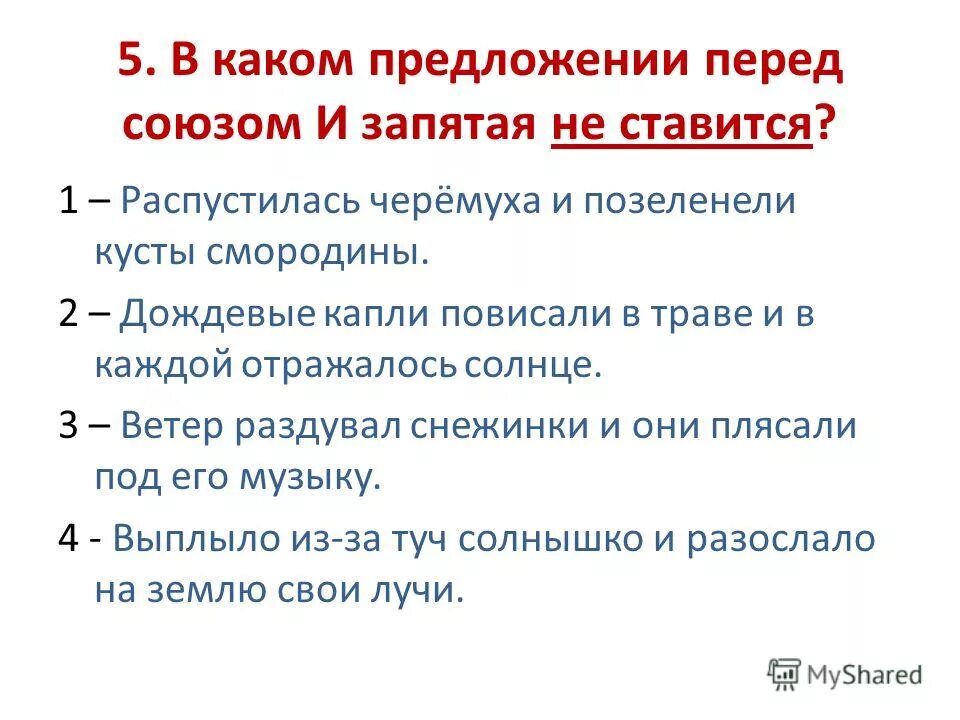 5. В каком предложении перед союзом И запятая не ставится?

1 – Распустилась черёмуха и позеленели кусты смородины.

2 – Дождевые капли повисали в траве и в каждой отражалось солнце.

3 – Ветер раздувал снежинки и они плясали под его музыку.

4 - Выплыло из-за туч солнышко и разослало на землю свои лучи.

MyShared